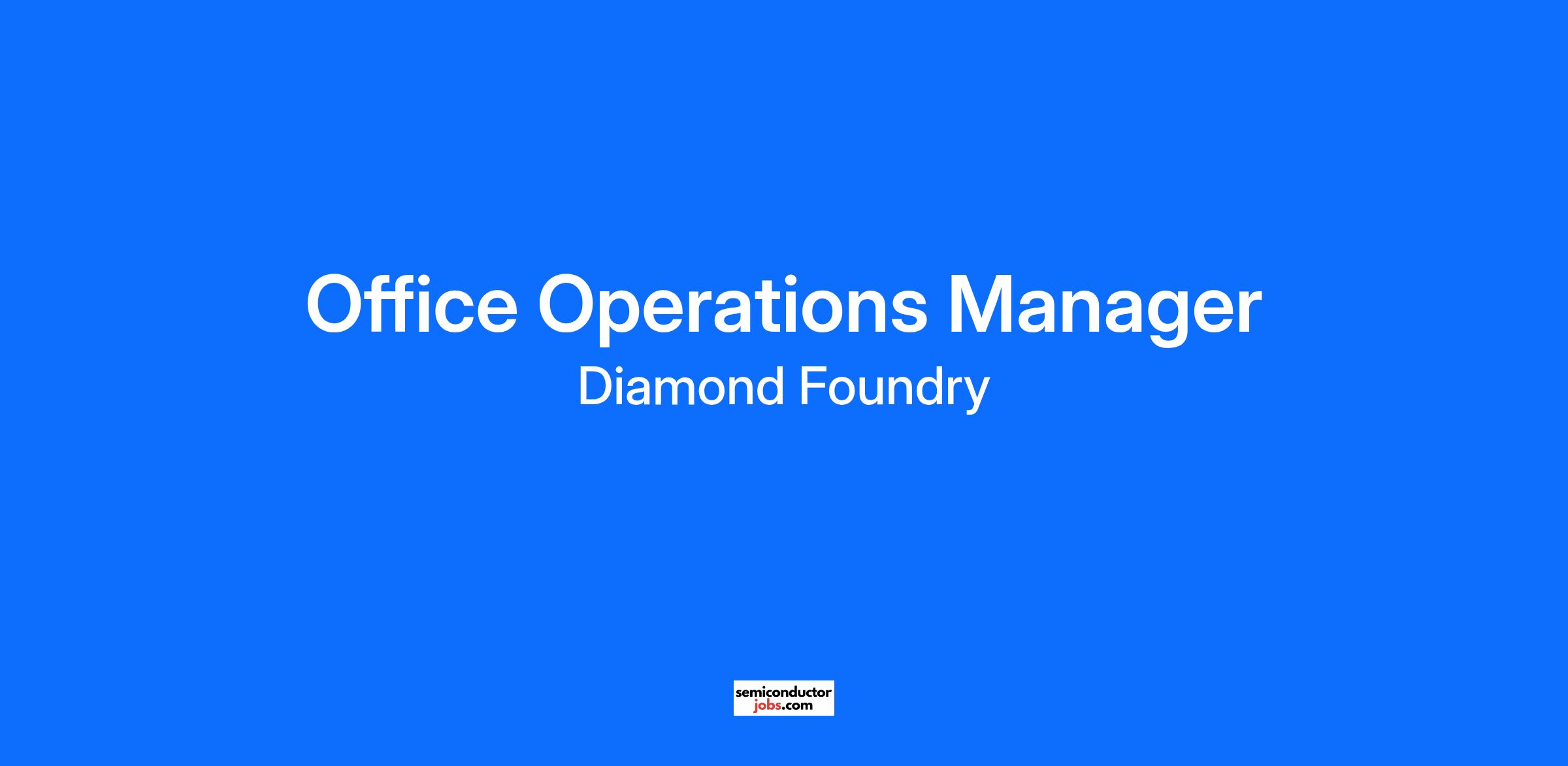 Office Operations Manager
Diamond Foundry

semiconductor
jobs.com